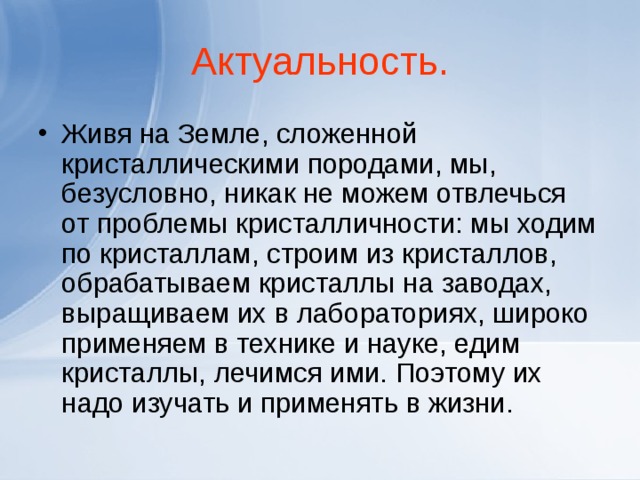 Актуальность.

• Живя на Земле, сложенной кристаллическими породами, мы, безусловно, никак не можем отвлечься от проблемы кристалличности: мы ходим по кристаллам, строим из кристаллов, обрабатываем кристаллы на заводах, выращиваем их в лабораториях, широко применяем в технике и науке, едим кристаллы, лечимся ими. Поэтому их надо изучать и применять в жизни.